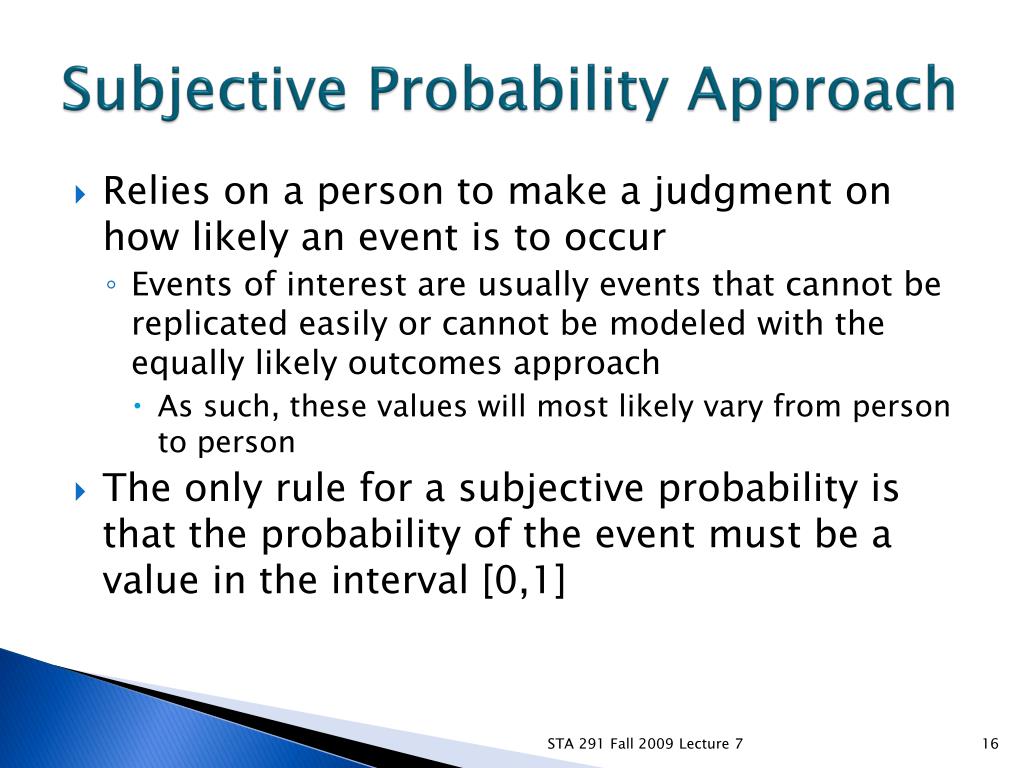 Subjective Probability Approach

Relies on a person to make a judgment on how likely an event is to occur

Events of interest are usually events that cannot be replicated easily or cannot be modeled with the equally likely outcomes approach

As such, these values will most likely vary from person to person

The only rule for a subjective probability is that the probability of the event must be a value in the interval [0,1]

STA 291 Fall 2009 Lecture 7

16